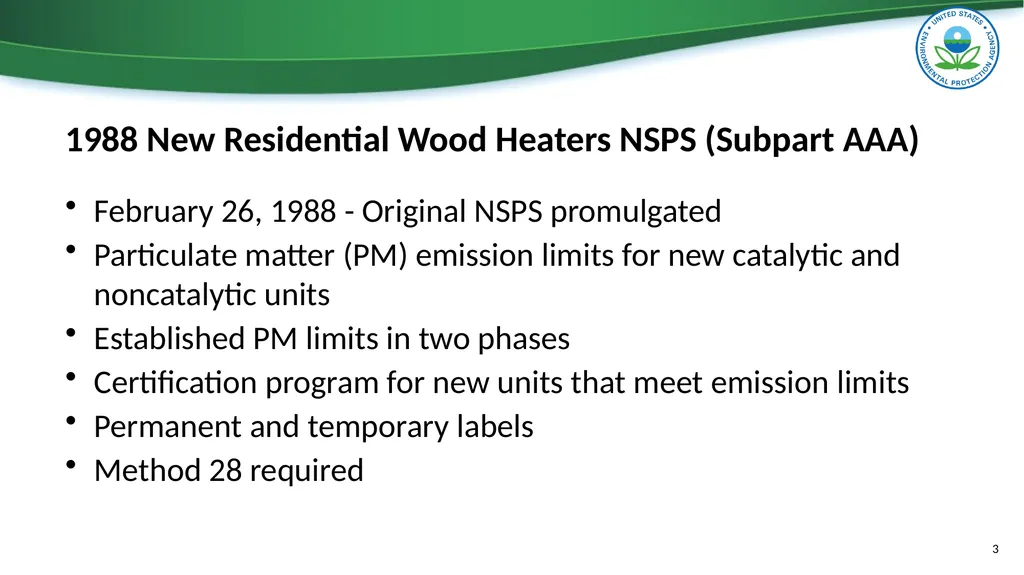 UNITED STATES ENVIRONMENTAL PROTECTION AGENCY

1988 New Residential Wood Heaters NSPS (Subpart AAA)

• February 26, 1988 - Original NSPS promulgated
• Particulate matter (PM) emission limits for new catalytic and noncatalytic units
• Established PM limits in two phases
• Certification program for new units that meet emission limits
• Permanent and temporary labels
• Method 28 required

3